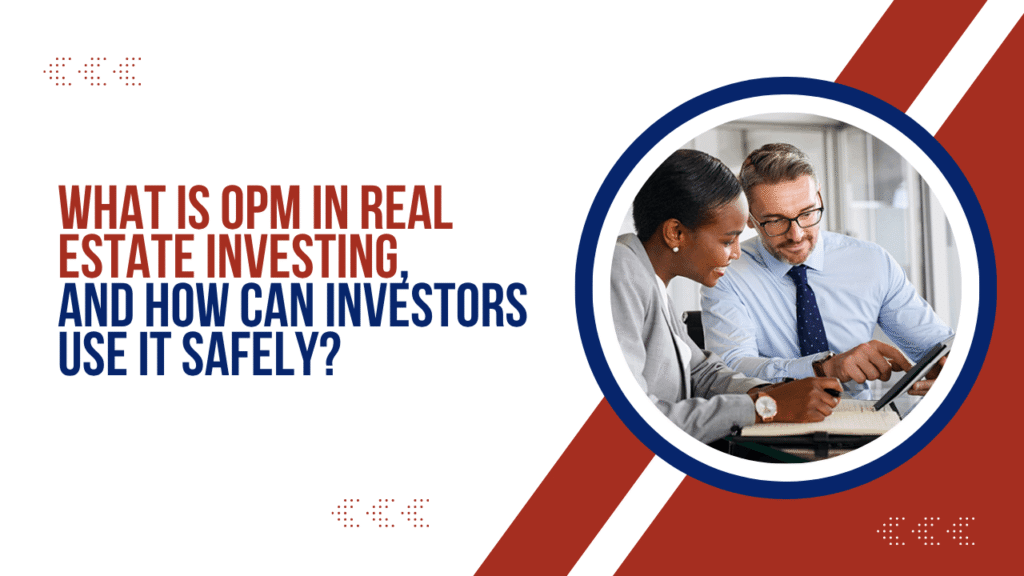 WHAT IS OPM IN REAL ESTATE INVESTING, AND HOW CAN INVESTORS USE IT SAFELY?